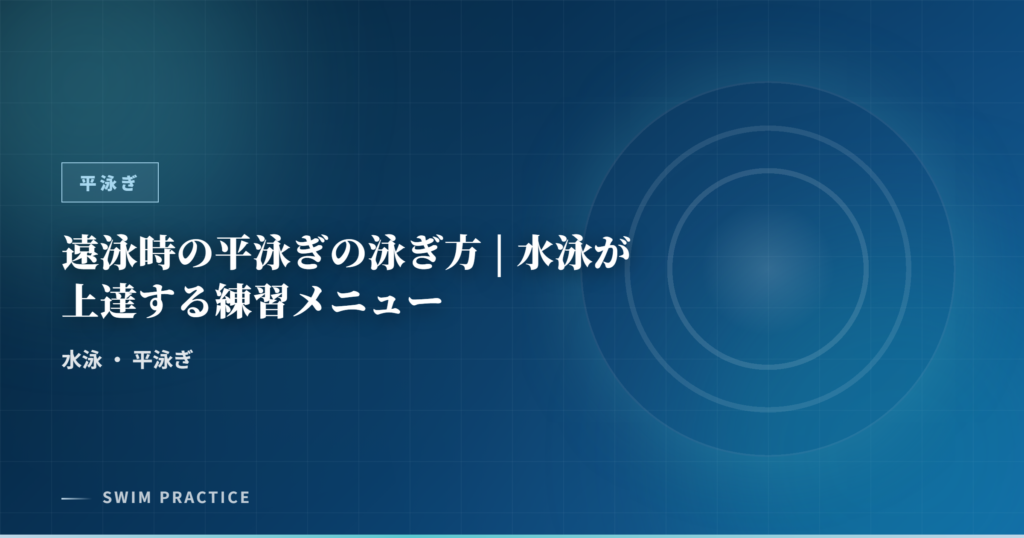 平泳ぎ

遠泳時の平泳ぎの泳ぎ方｜水泳が上達する練習メニュー

水泳 ・ 平泳ぎ

SWIM PRACTICE